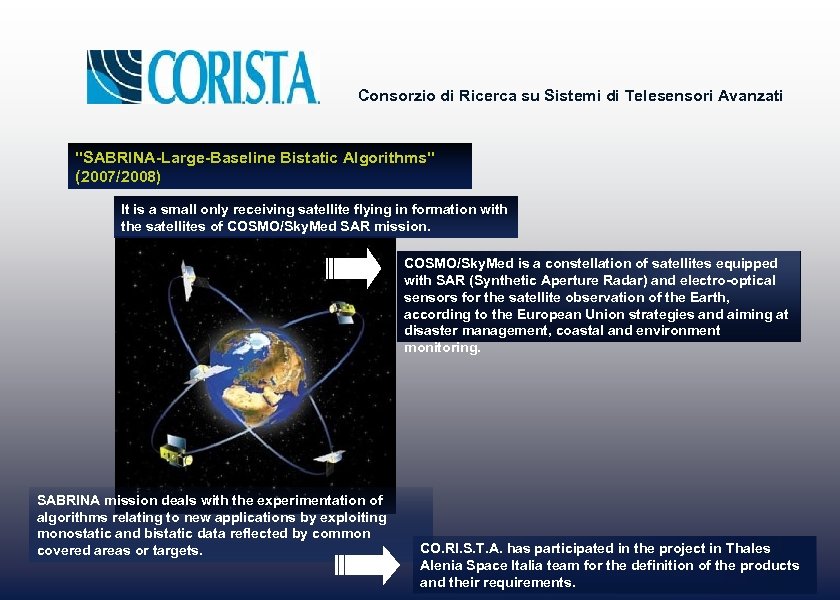 CO.RI.S.T.A.

Consorzio di Ricerca su Sistemi di Telesensori Avanzati

"SABRINA-Large-Baseline Bistatic Algorithms" (2007/2008)

It is a small only receiving satellite flying in formation with the satellites of COSMO/SkyMed SAR mission.

COSMO/SkyMed is a constellation of satellites equipped with SAR (Synthetic Aperture Radar) and electro-optical sensors for the satellite observation of the Earth, according to the European Union strategies and aiming at disaster management, coastal and environment monitoring.

SABRINA mission deals with the experimentation of algorithms relating to new applications by exploiting monostatic and bistatic data reflected by common covered areas or targets.

CO.RI.S.T.A. has participated in the project in Thales Alenia Space Italia team for the definition of the products and their requirements.